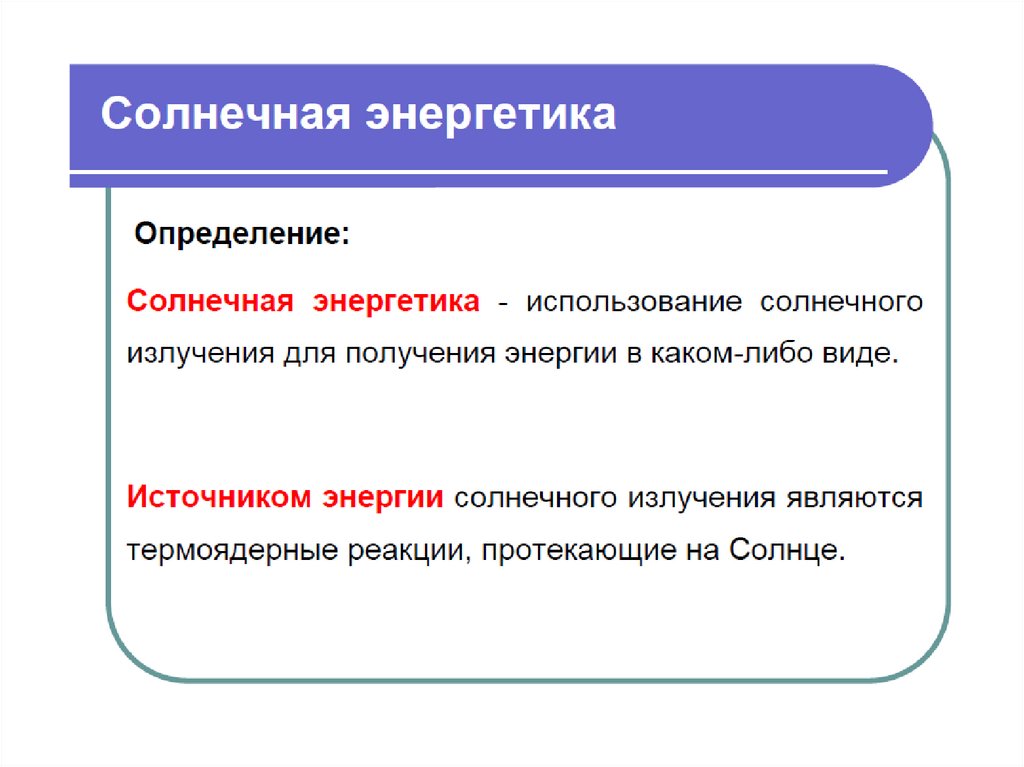 Солнечная энергетика

Определение:

Солнечная энергетика - использование солнечного излучения для получения энергии в каком-либо виде.

Источником энергии солнечного излучения являются термоядерные реакции, протекающие на Солнце.